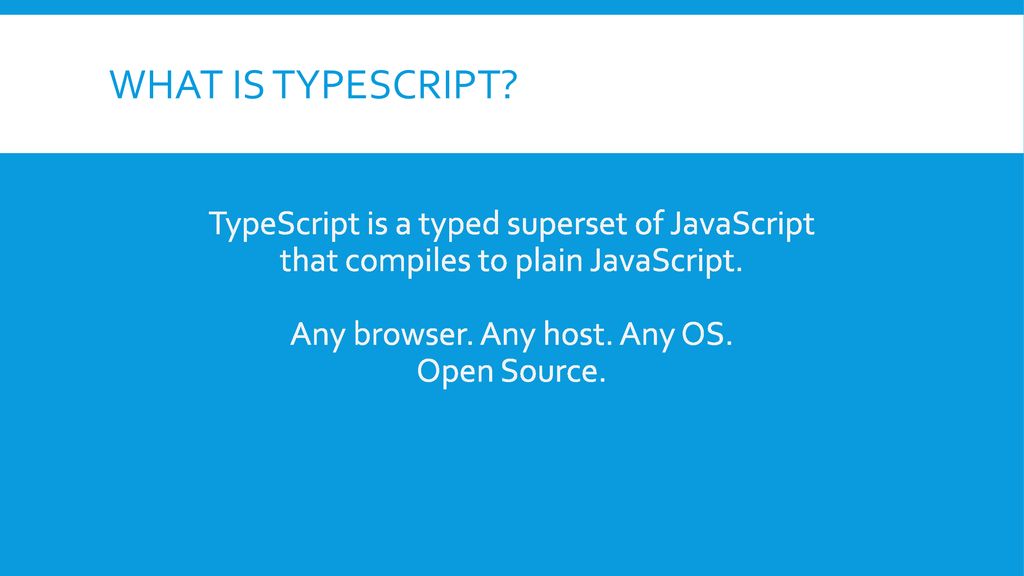 WHAT IS TYPESCRIPT?

TypeScript is a typed superset of JavaScript that compiles to plain JavaScript.

Any browser. Any host. Any OS.
Open Source.